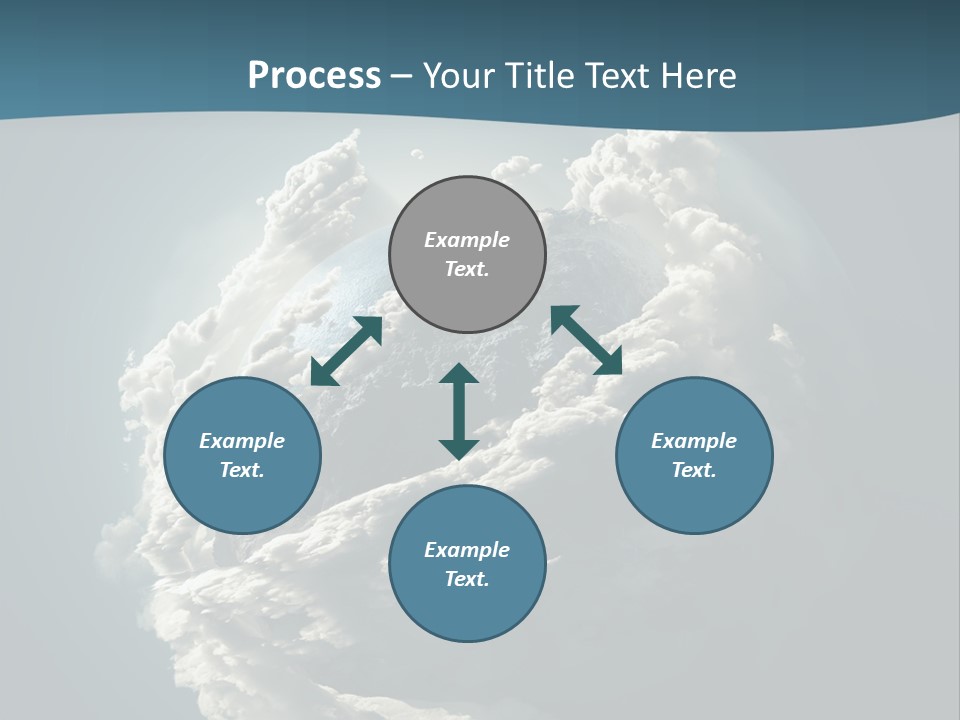 Process – Your Title Text Here

Example Text.

Example Text.

Example Text.

Example Text.